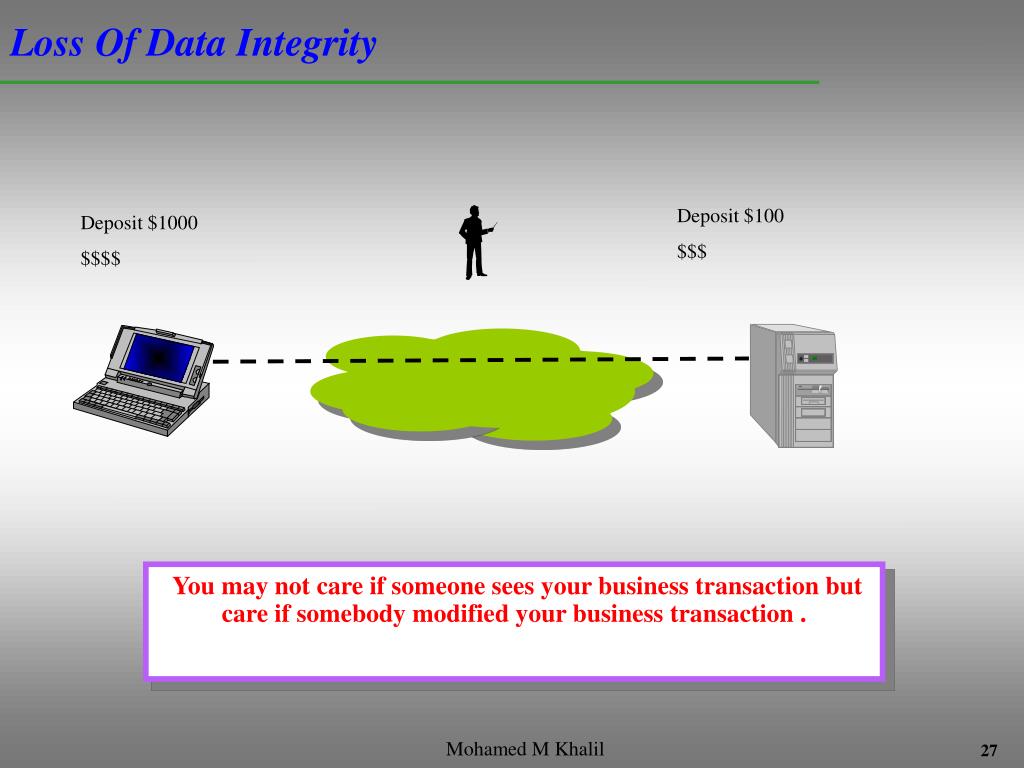 Loss Of Data Integrity

Deposit \$1000

\$\$\$\$

Deposit \$100

\$\$\$

You may not care if someone sees your business transaction but care if somebody modified your business transaction .

Mohamed M Khalil

27